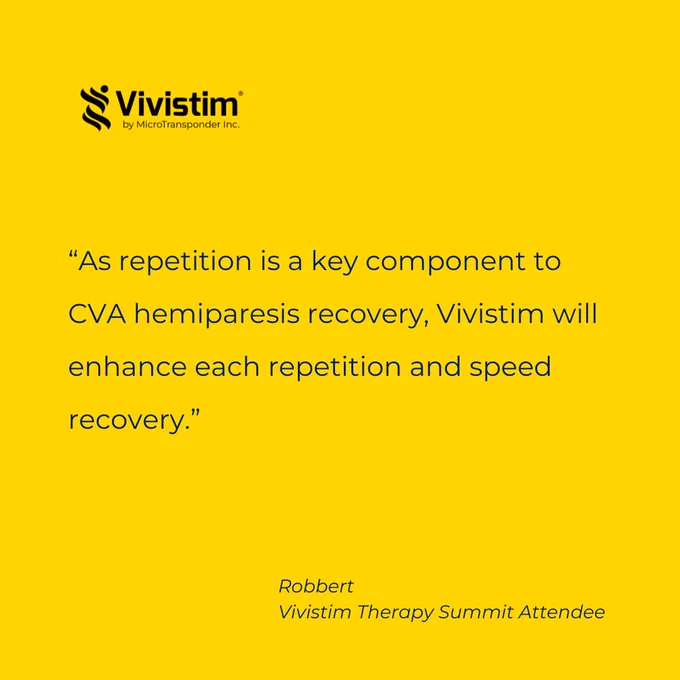 Vivistim®
by MicroTransponder Inc.

“As repetition is a key component to CVA hemiparesis recovery, Vivistim will enhance each repetition and speed recovery.”

Robbert
Vivistim Therapy Summit Attendee